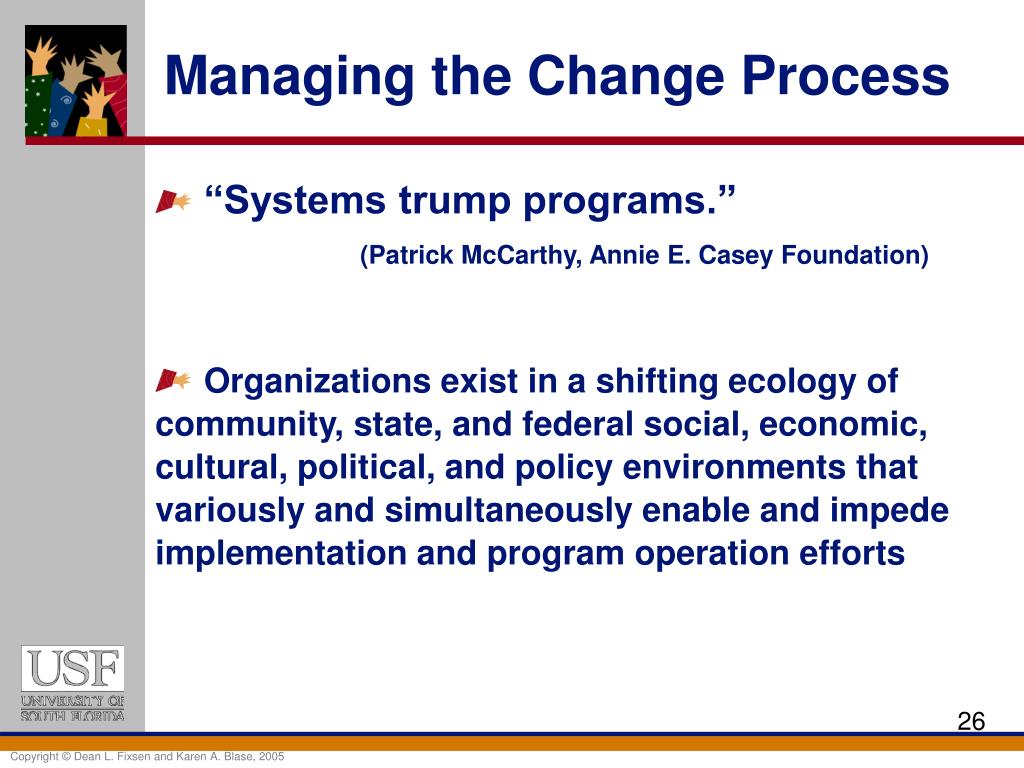 Managing the Change Process

“Systems trump programs.”

(Patrick McCarthy, Annie E. Casey Foundation)

Organizations exist in a shifting ecology of community, state, and federal social, economic, cultural, political, and policy environments that variously and simultaneously enable and impede implementation and program operation efforts

USF
UNIVERSITY OF SOUTH FLORIDA

26

Copyright © Dean L. Fixsen and Karen A. Blase, 2005